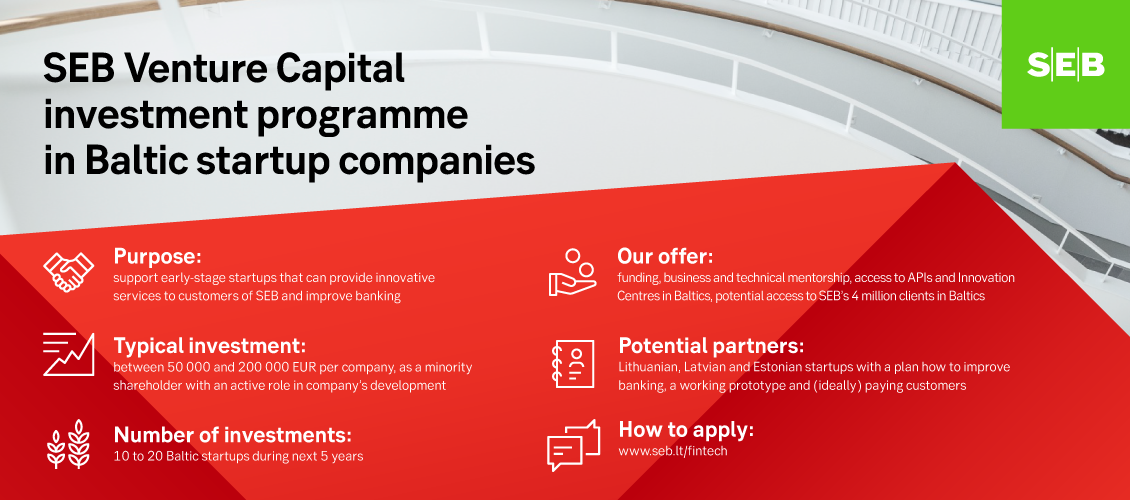 SEB Venture Capital investment programme in Baltic startup companies

SEB

Purpose:
support early-stage startups that can provide innovative services to customers of SEB and improve banking

Typical investment:
between 50 000 and 200 000 EUR per company, as a minority shareholder with an active role in company's development

Number of investments:
10 to 20 Baltic startups during next 5 years

Our offer:
funding, business and technical mentorship, access to APIs and Innovation Centres in Baltics, potential access to SEB's 4 million clients in Baltics

Potential partners:
Lithuanian, Latvian and Estonian startups with a plan how to improve banking, a working prototype and (ideally) paying customers

How to apply:
www.seb.lt/fintech